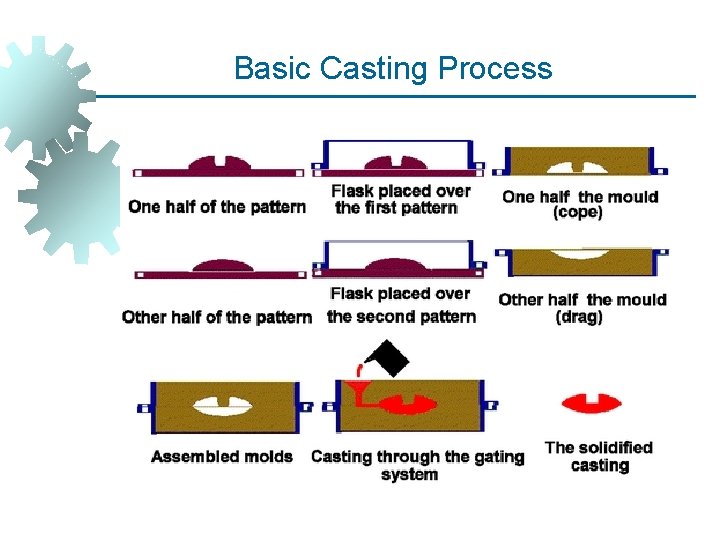 Basic Casting Process

One half of the pattern

Flask placed over the first pattern

One half the mould (cope)

Other half of the pattern

Flask placed over the second pattern

Other half the mould (drag)

Assembled molds

Casting through the gating system

The solidified casting